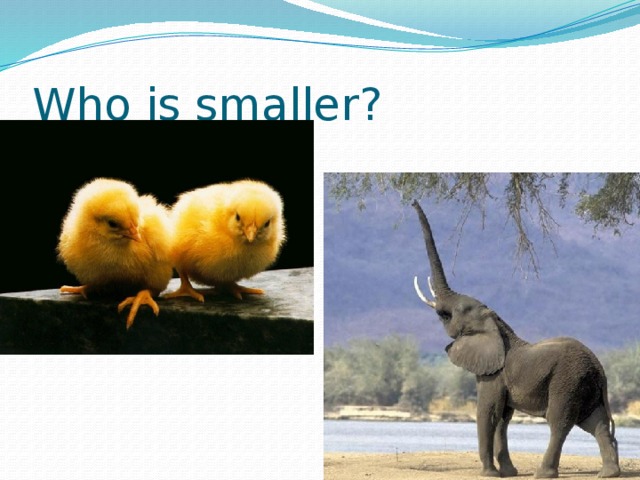 Who is smaller?